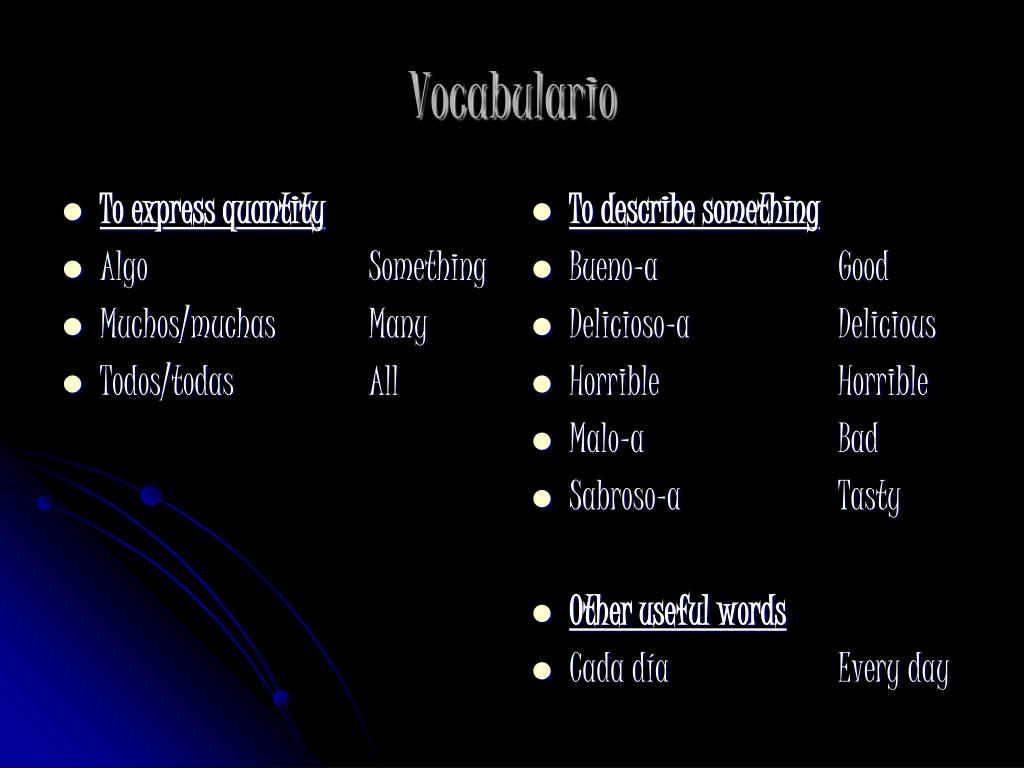 Vocabulario

- To express quantity
- Algo Something
- Muchos/muchas Many
- Todos/todas All

- To describe something
- Bueno-a Good
- Delicioso-a Delicious
- Horrible Horrible
- Malo-a Bad
- Sabroso-a Tasty

- Other useful words
- Cada día Every day